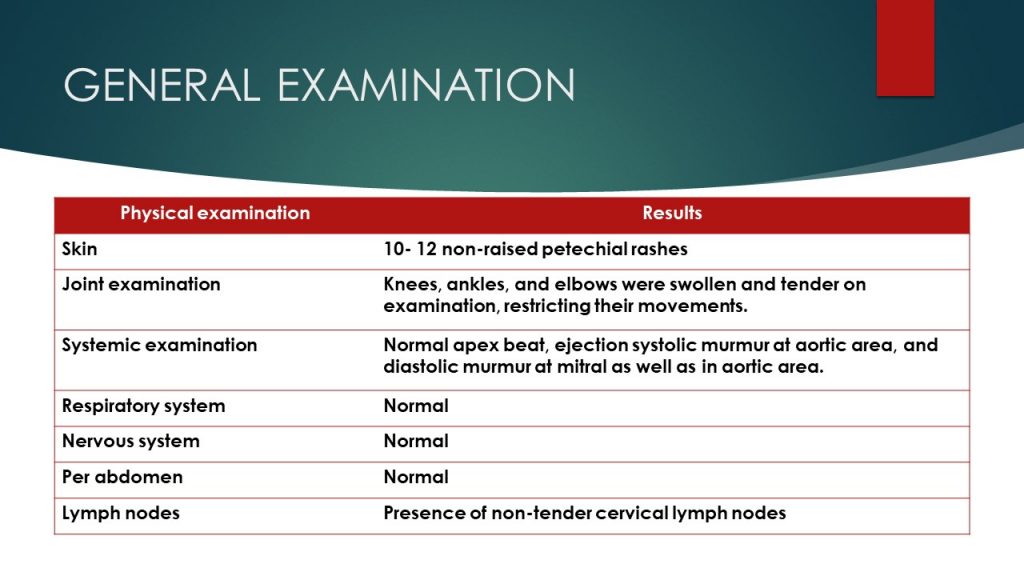 GENERAL EXAMINATION

| Physical examination | Results |
|---|---|
| Skin | 10- 12 non-raised petechial rashes |
| Joint examination | Knees, ankles, and elbows were swollen and tender on examination, restricting their movements. |
| Systemic examination | Normal apex beat, ejection systolic murmur at aortic area, and diastolic murmur at mitral as well as in aortic area. |
| Respiratory system | Normal |
| Nervous system | Normal |
| Per abdomen | Normal |
| Lymph nodes | Presence of non-tender cervical lymph nodes |